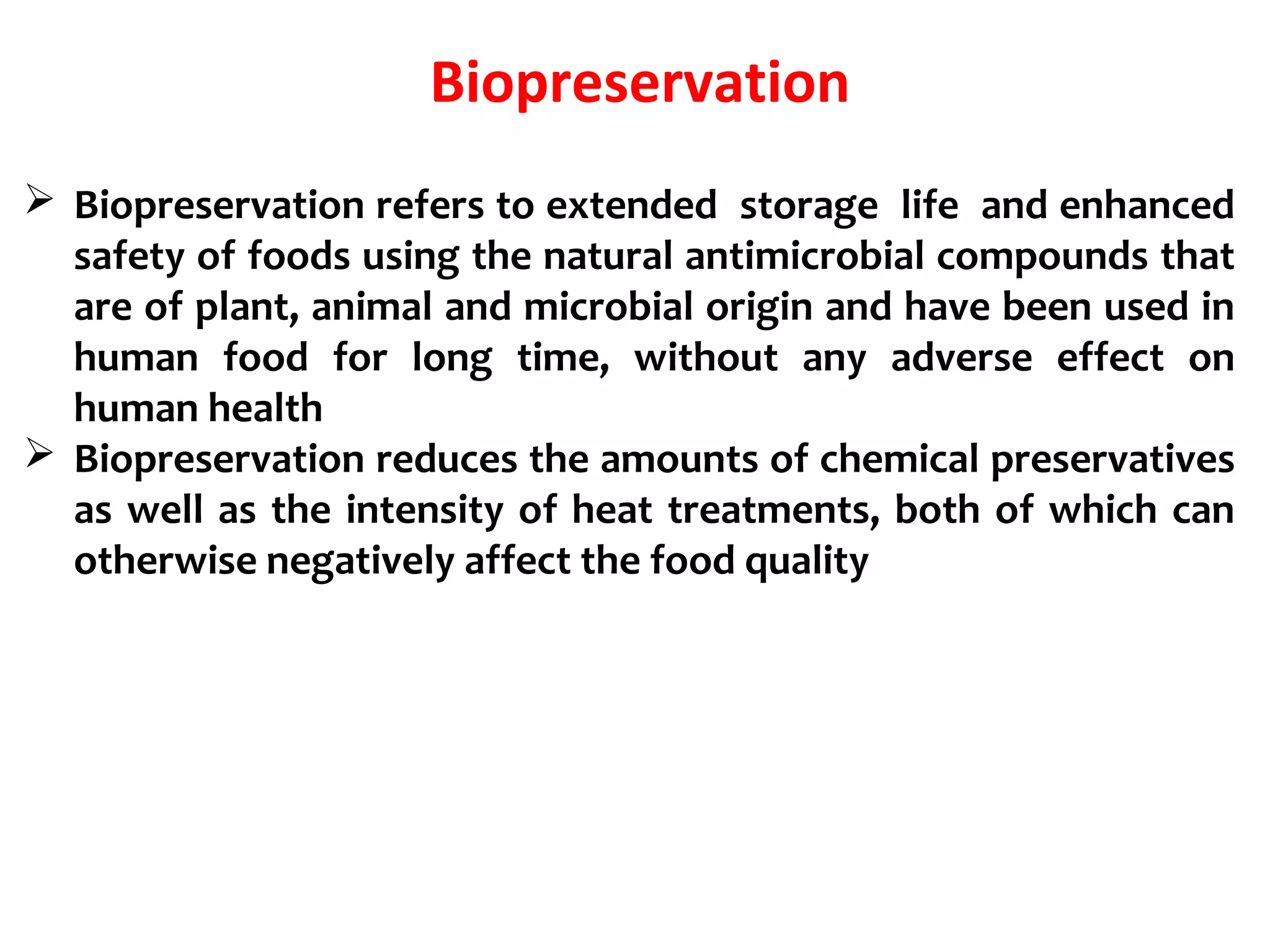 Biopreservation

➢ Biopreservation refers to extended storage life and enhanced safety of foods using the natural antimicrobial compounds that are of plant, animal and microbial origin and have been used in human food for long time, without any adverse effect on human health

➢ Biopreservation reduces the amounts of chemical preservatives as well as the intensity of heat treatments, both of which can otherwise negatively affect the food quality